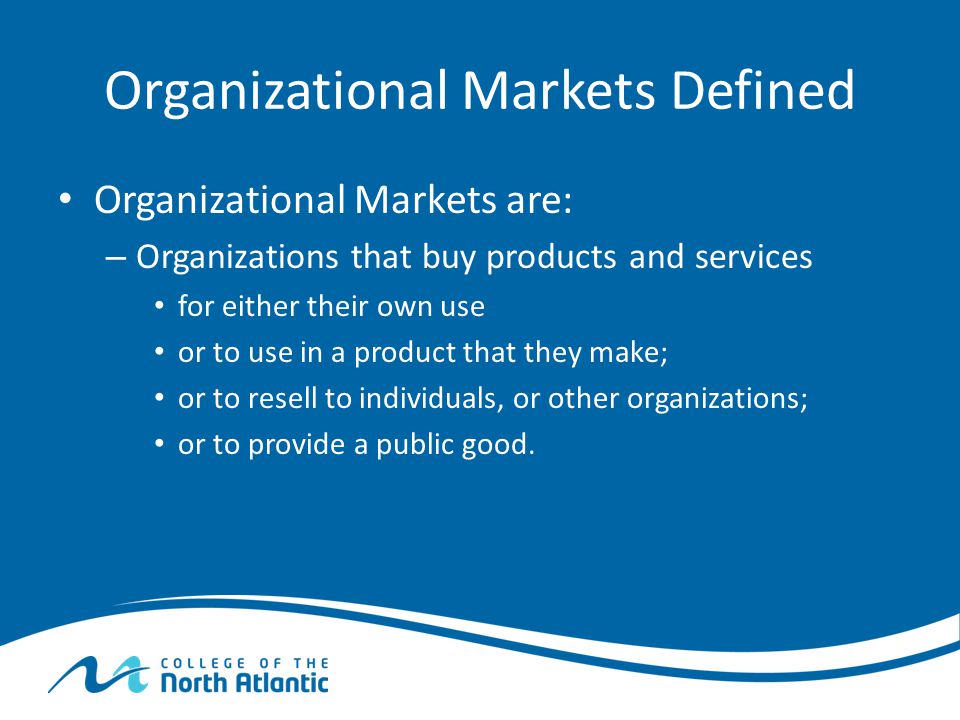 Organizational Markets Defined

• Organizational Markets are:
– Organizations that buy products and services
• for either their own use
• or to use in a product that they make;
• or to resell to individuals, or other organizations;
• or to provide a public good.

COLLEGE OF THE
North Atlantic